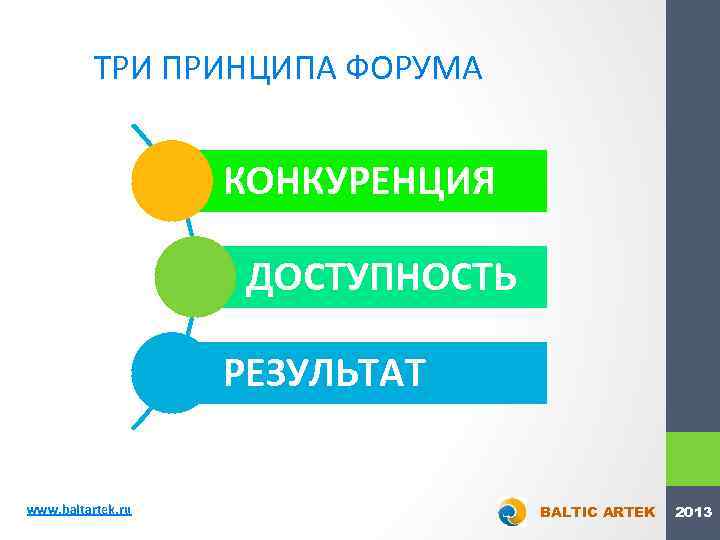 ТРИ ПРИНЦИПА ФОРУМА

КОНКУРЕНЦИЯ

ДОСТУПНОСТЬ

РЕЗУЛЬТАТ

www.baltartek.ru

BALTIC ARTEK

2013